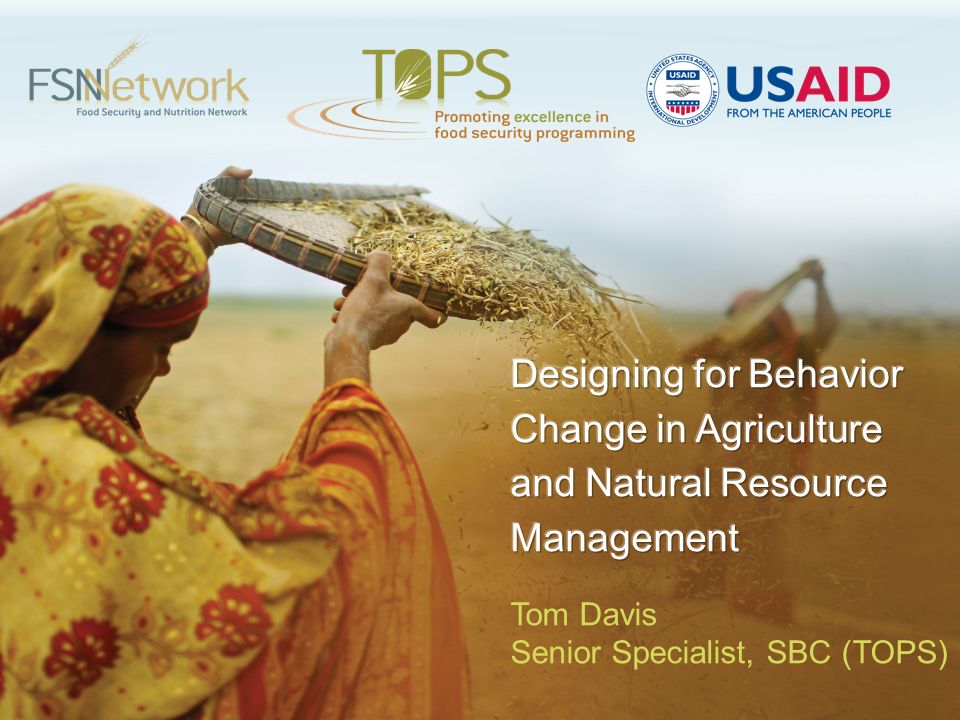 FSNNetwork
Food Security and Nutrition Network

TOPS
Promoting excellence in food security programming

UNITED STATES AGENCY INTERNATIONAL DEVELOPMENT
USAID
USAID
FROM THE AMERICAN PEOPLE

Designing for Behavior Change in Agriculture and Natural Resource Management

Tom Davis
Senior Specialist, SBC (TOPS)